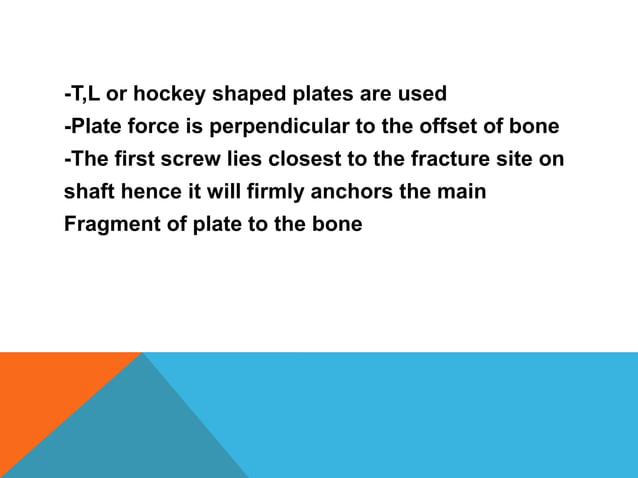 -T,L or hockey shaped plates are used
-Plate force is perpendicular to the offset of bone
-The first screw lies closest to the fracture site on shaft hence it will firmly anchors the main Fragment of plate to the bone